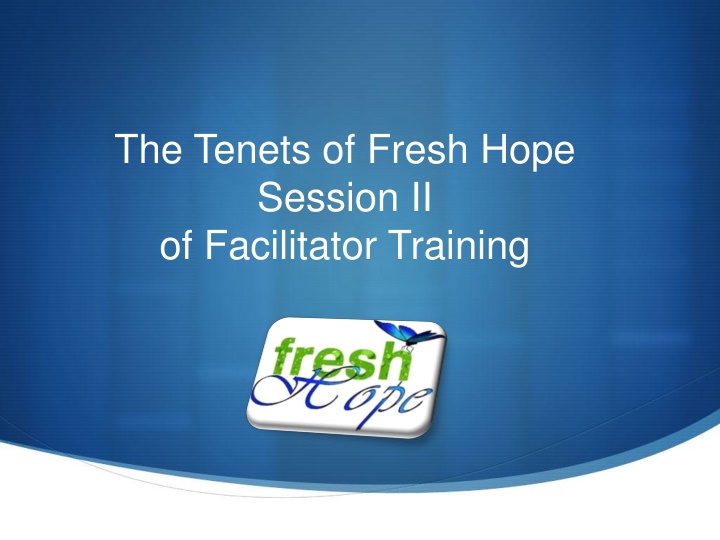 The Tenets of Fresh Hope
Session II
of Facilitator Training

fresh
Hope